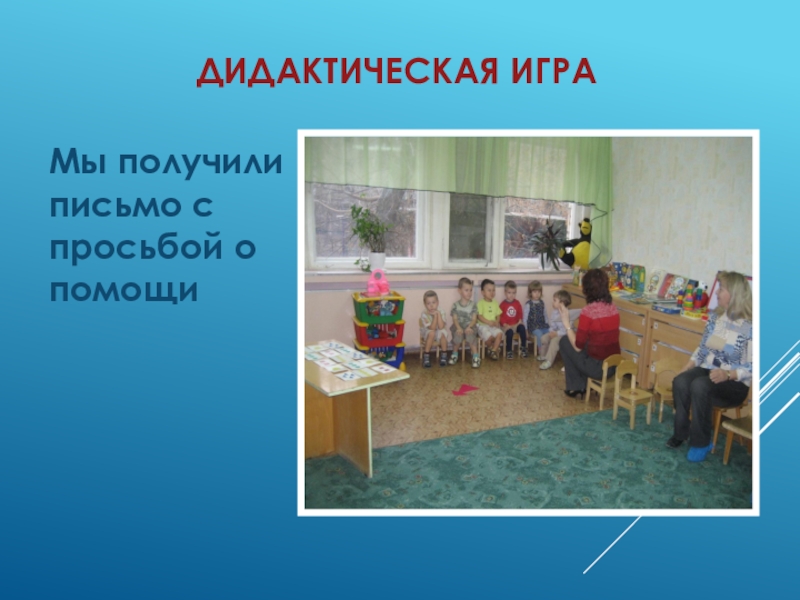 ДИДАКТИЧЕСКАЯ ИГРА

Мы получили письмо с просьбой о помощи